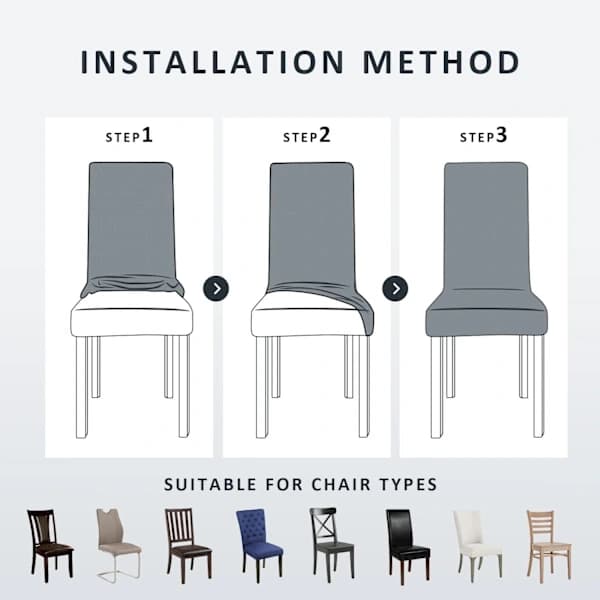 INSTALLATION METHOD

STEP1

STEP2

STEP3

SUITABLE FOR CHAIR TYPES